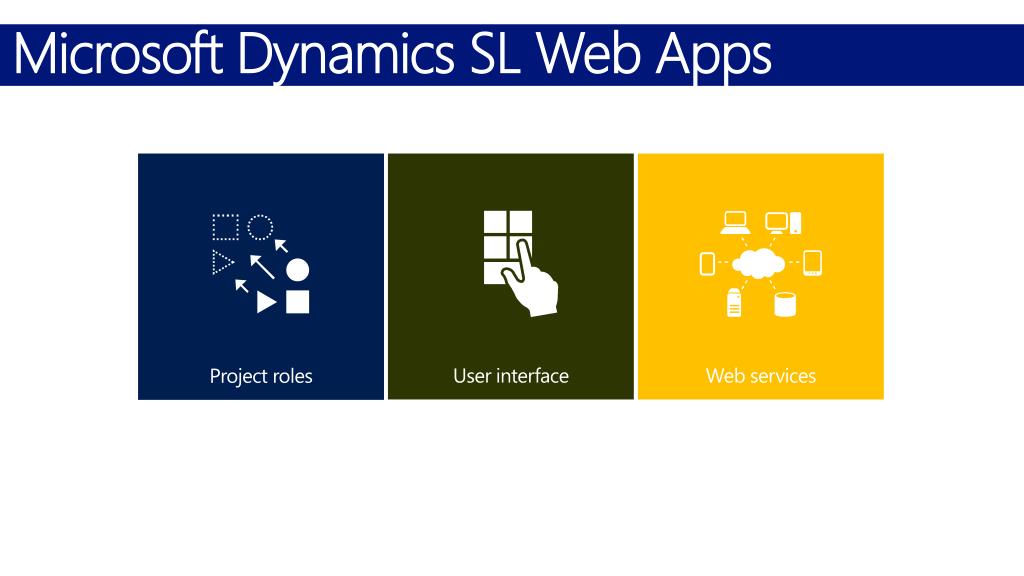 Microsoft Dynamics SL Web Apps

Project roles

User interface

Web services